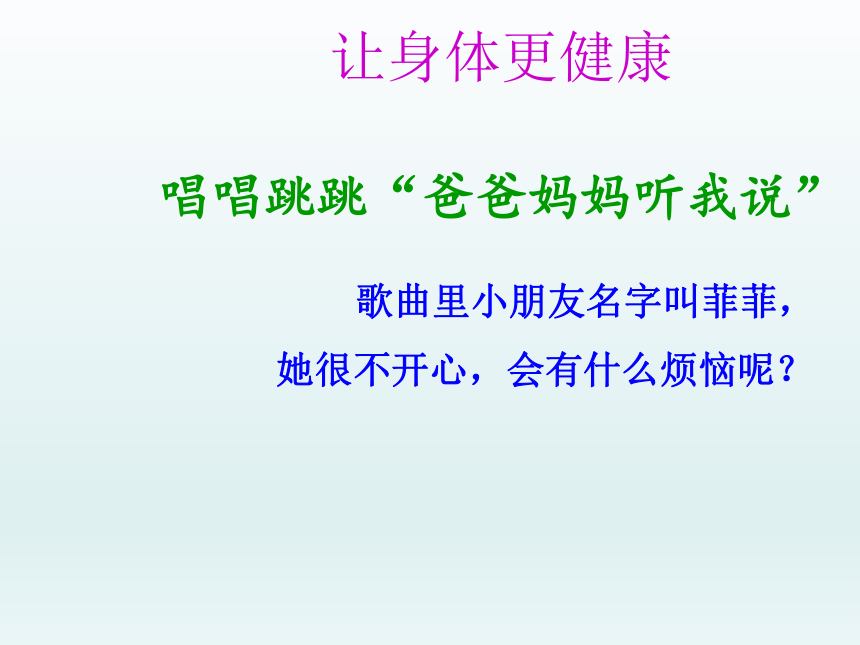 让身体更健康

唱唱跳跳“爸爸妈妈听我说”

歌曲里小朋友名字叫菲菲，
她很不开心，会有什么烦恼呢？